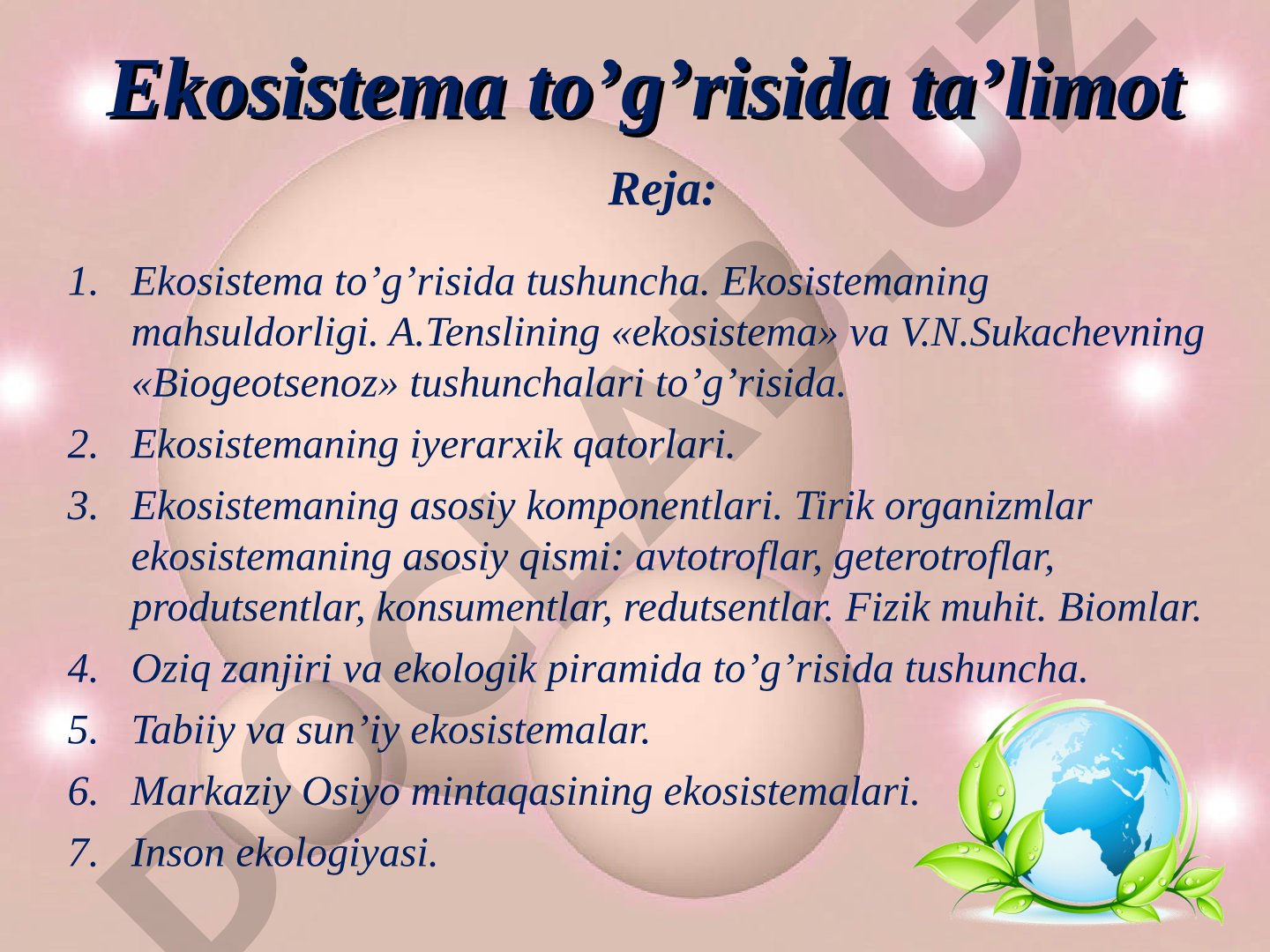 Ekosistema to’g’risida ta’limot

Reja:

1. Ekosistema to’g’risida tushuncha. Ekosistemaning mahsuldorligi. A.Tenslining «ekosistema» va V.N.Sukachevning «Biogeotsenoz» tushunchalari to’g’risida.
2. Ekosistemaning iyerarxik qatorlari.
3. Ekosistemaning asosiy komponentlari. Tirik organizmlar ekosistemaning asosiy qismi: avtotroflar, geterotroflar, produtsentlar, konsumentlar, redutsentlar. Fizik muhit. Biomlar.
4. Oziq zanjiri va ekologik piramida to’g’risida tushuncha.
5. Tabiiy va sun’iy ekosistemalar.
6. Markaziy Osiyo mintaqasining ekosistemalari.
7. Inson ekologiyasi.

DOCLAB.UZ